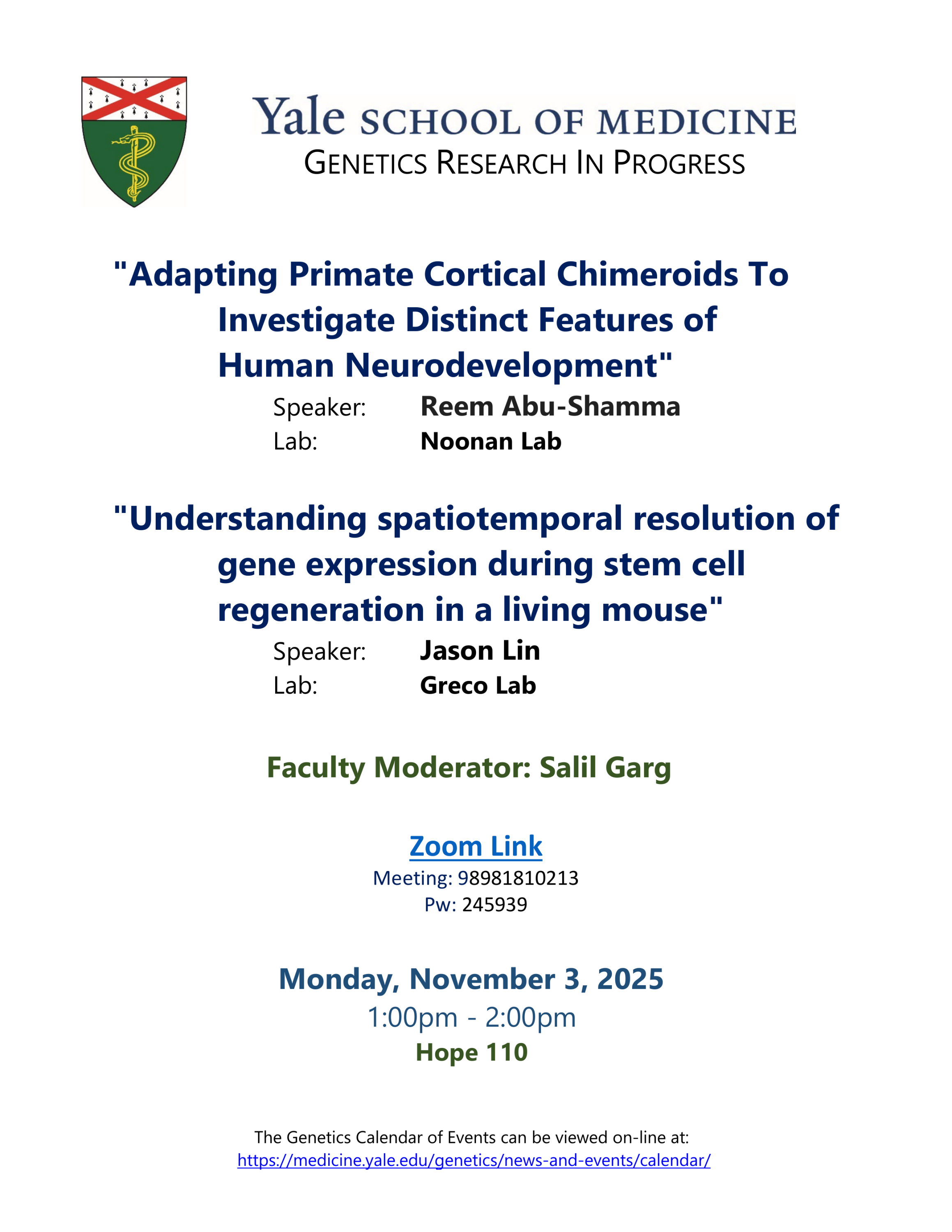 Yale SCHOOL OF MEDICINE
GENETICS RESEARCH IN PROGRESS

"Adapting Primate Cortical Chimeroids To Investigate Distinct Features of Human Neurodevelopment"

Speaker: Reem Abu-Shamma
Lab: Noonan Lab

"Understanding spatiotemporal resolution of gene expression during stem cell regeneration in a living mouse"

Speaker: Jason Lin
Lab: Greco Lab

Faculty Moderator: Salil Garg

Zoom Link
Meeting: 98981810213
Pw: 245939

Monday, November 3, 2025
1:00pm - 2:00pm
Hope 110

The Genetics Calendar of Events can be viewed on-line at:
https://medicine.yale.edu/genetics/news-and-events/calendar/